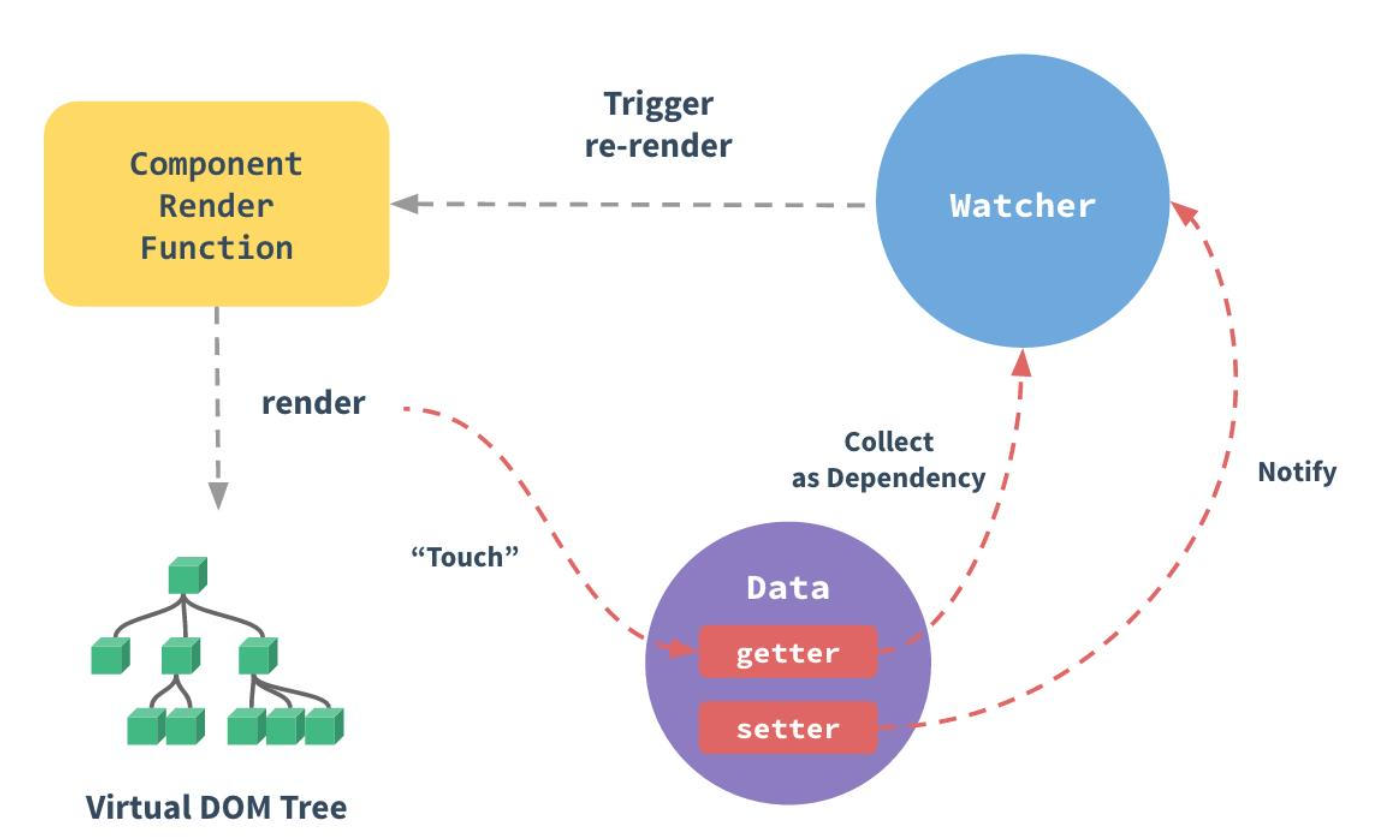 Component Render Function

Trigger re-render

Watcher

render

Collect as Dependency

Notify

“Touch”

Data

getter

setter

Virtual DOM Tree